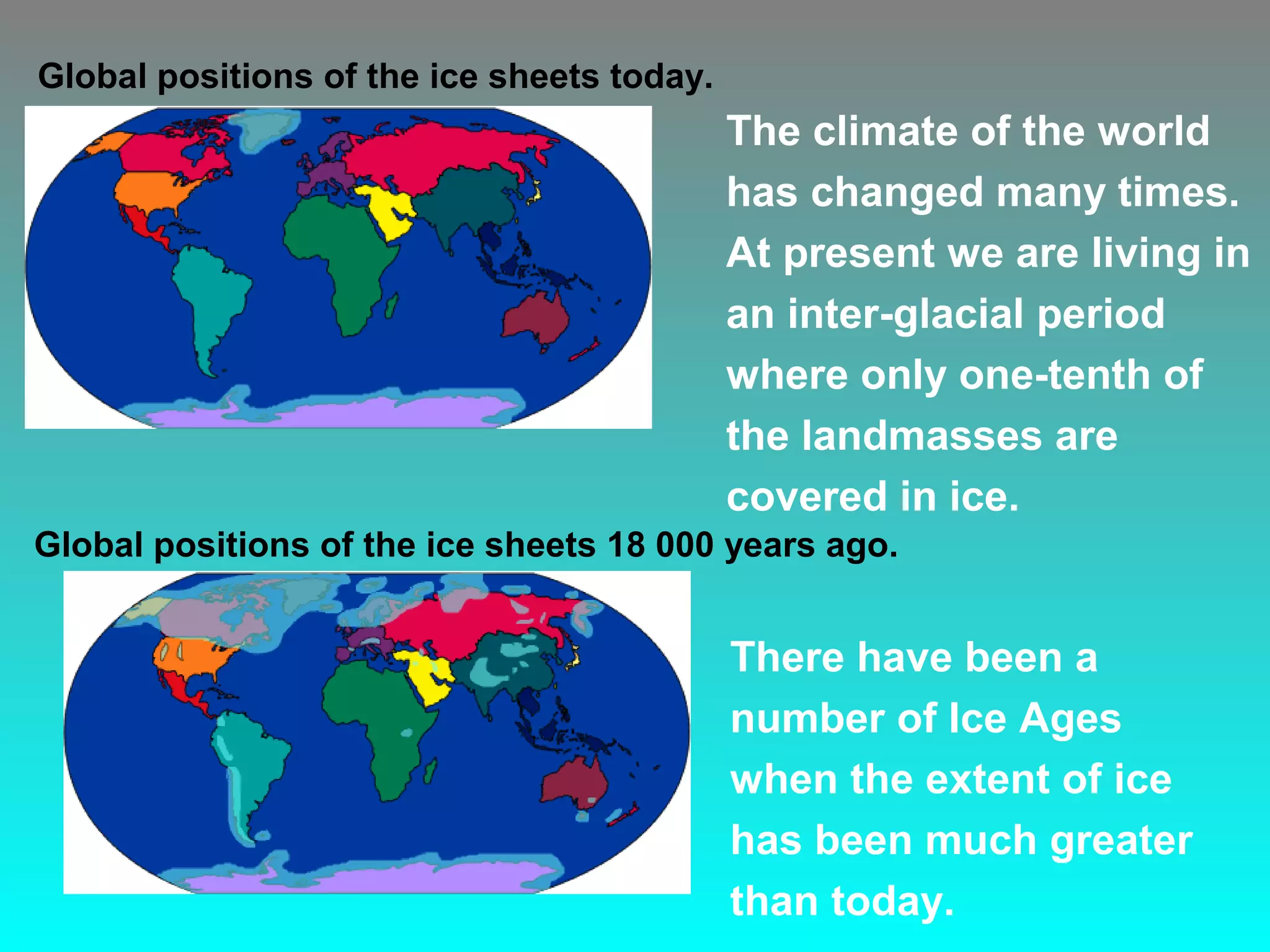 Global positions of the ice sheets today.

The climate of the world has changed many times. At present we are living in an inter-glacial period where only one-tenth of the landmasses are covered in ice.

Global positions of the ice sheets 18 000 years ago.

There have been a number of Ice Ages when the extent of ice has been much greater than today.